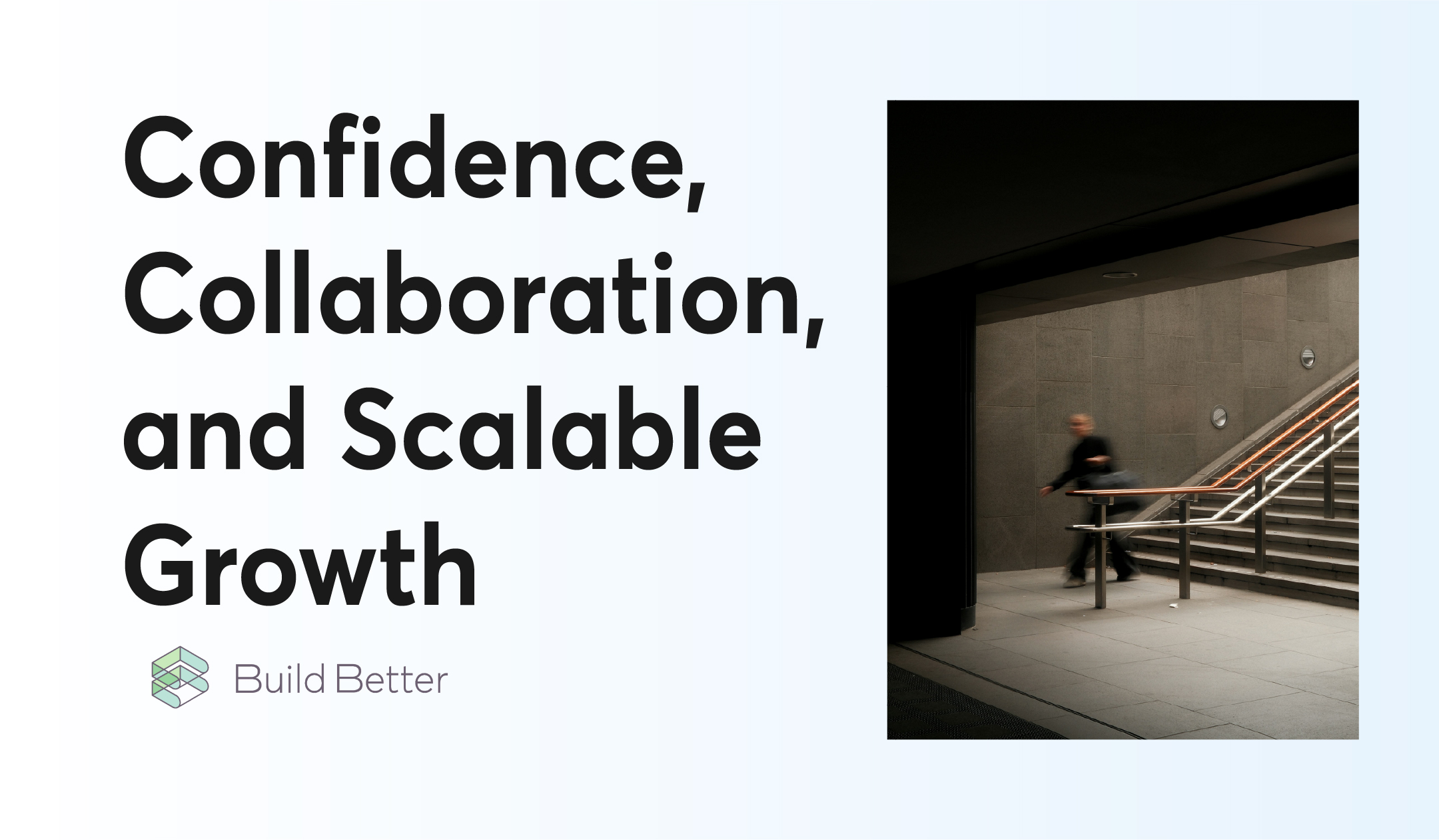 Confidence, Collaboration, and Scalable Growth

Build Better